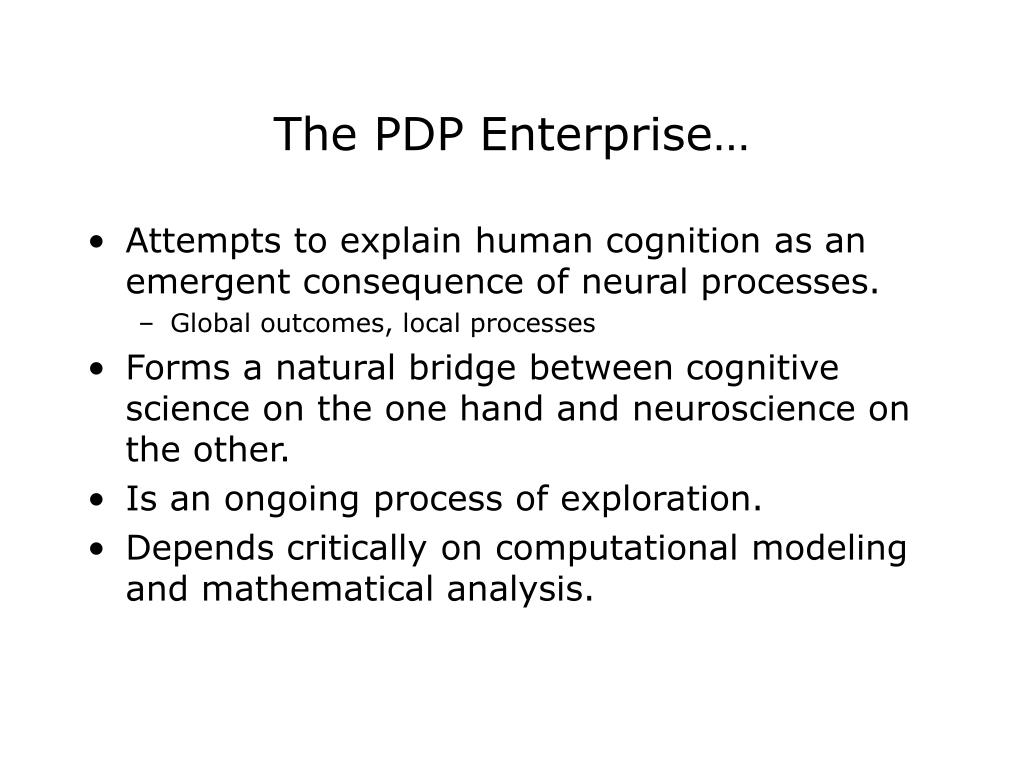 The PDP Enterprise…

• Attempts to explain human cognition as an emergent consequence of neural processes.
 – Global outcomes, local processes
• Forms a natural bridge between cognitive science on the one hand and neuroscience on the other.
• Is an ongoing process of exploration.
• Depends critically on computational modeling and mathematical analysis.